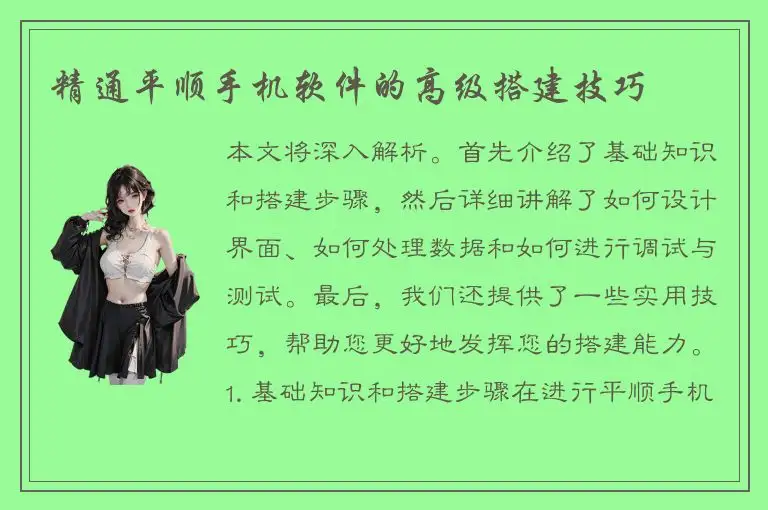 精通平顺手机软件的高级搭建技巧

本文将深入解析。首先介绍了基础知识和搭建步骤，然后详细讲解了如何设计界面、如何处理数据和如何进行调试与测试。最后，我们还提供了一些实用技巧，帮助您更好地发挥您的搭建能力。

1. 基础知识和搭建步骤在进行平顺手机